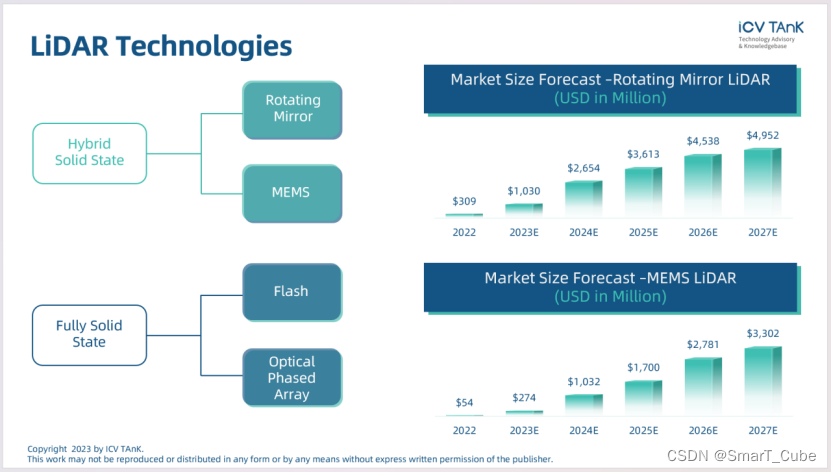 LiDAR Technologies

iCV TAnK
Technology Advisory & Knowledgebase

Hybrid Solid State

Rotating Mirror

MEMS

Fully Solid State

Flash

Optical Phased Array

Market Size Forecast –Rotating Mirror LiDAR
(USD in Million)

$309
$1,030
$2,654
$3,613
$4,538
$4,952

2022
2023E
2024E
2025E
2026E
2027E

Market Size Forecast –MEMS LiDAR
(USD in Million)

$54
$274
$1,032
$1,700
$2,781
$3,302

2022
2023E
2024E
2025E
2026E
2027E

Copyright 2023 by ICV TAnK.
This work may not be reproduced or distributed in any form or by any means without express written permission of the publisher.

CSDN @SmarT_Cube